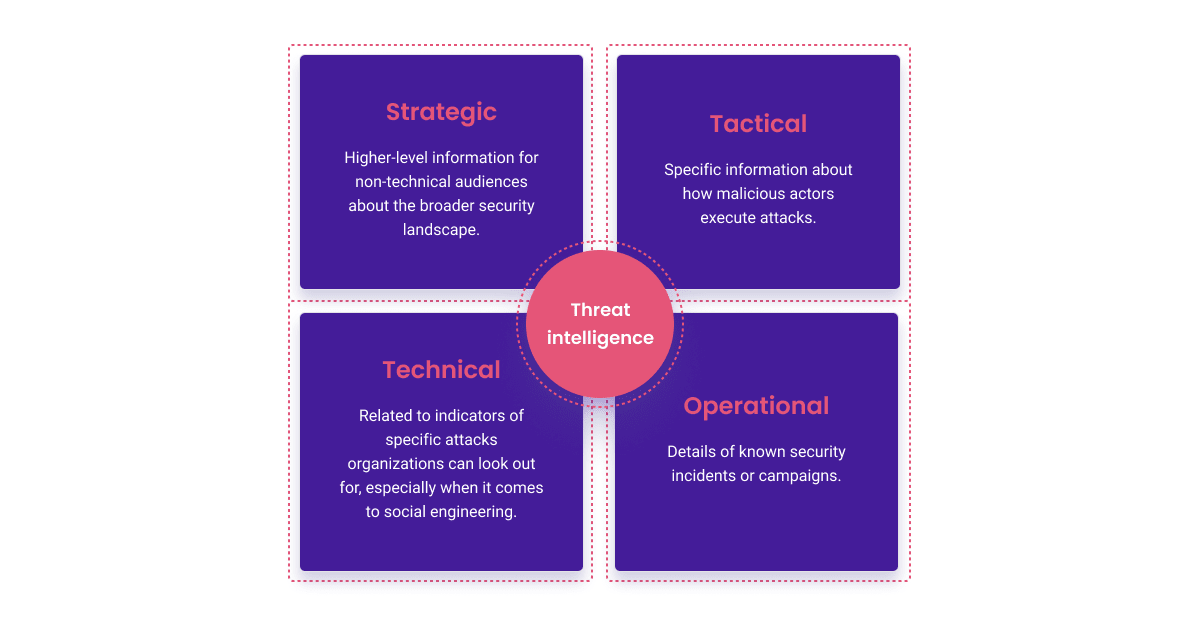 Strategic

Higher-level information for non-technical audiences about the broader security landscape.

Tactical

Specific information about how malicious actors execute attacks.

Threat intelligence

Technical

Related to indicators of specific attacks organizations can look out for, especially when it comes to social engineering.

Operational

Details of known security incidents or campaigns.